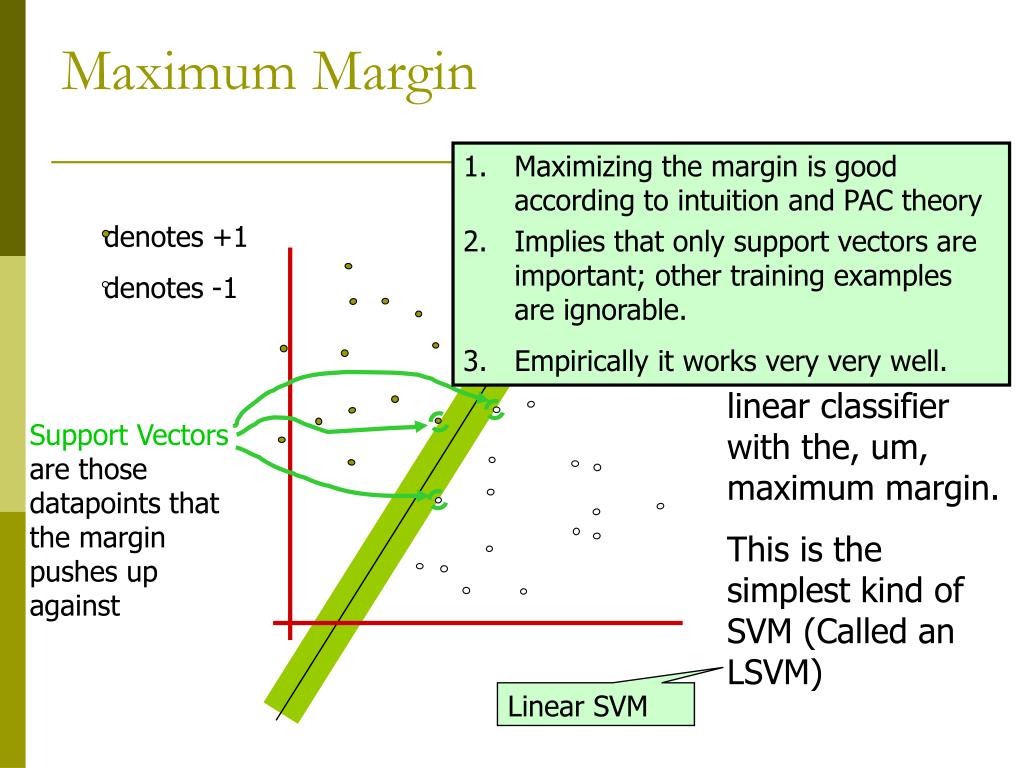 Maximum Margin

1. Maximizing the margin is good according to intuition and PAC theory
2. Implies that only support vectors are important; other training examples are ignorable.
3. Empirically it works very very well.

denotes +1

denotes -1

Support Vectors are those datapoints that the margin pushes up against

linear classifier with the, um, maximum margin.

This is the simplest kind of SVM (Called an LSVM)

Linear SVM